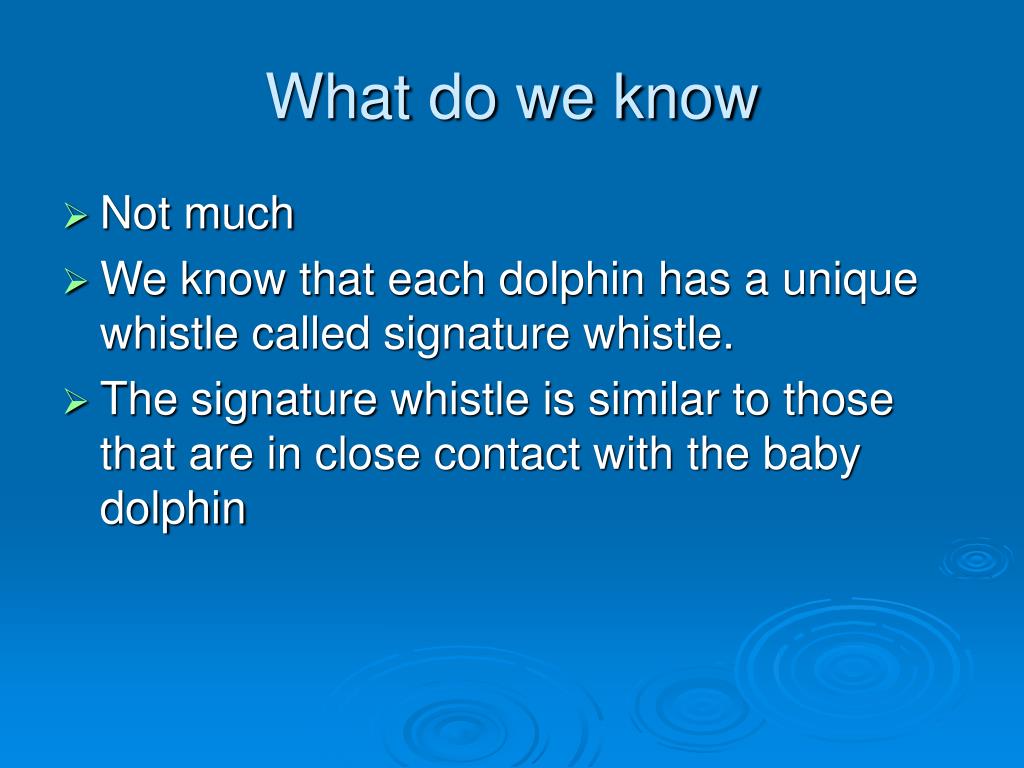 What do we know

➢ Not much
➢ We know that each dolphin has a unique whistle called signature whistle.
➢ The signature whistle is similar to those that are in close contact with the baby dolphin